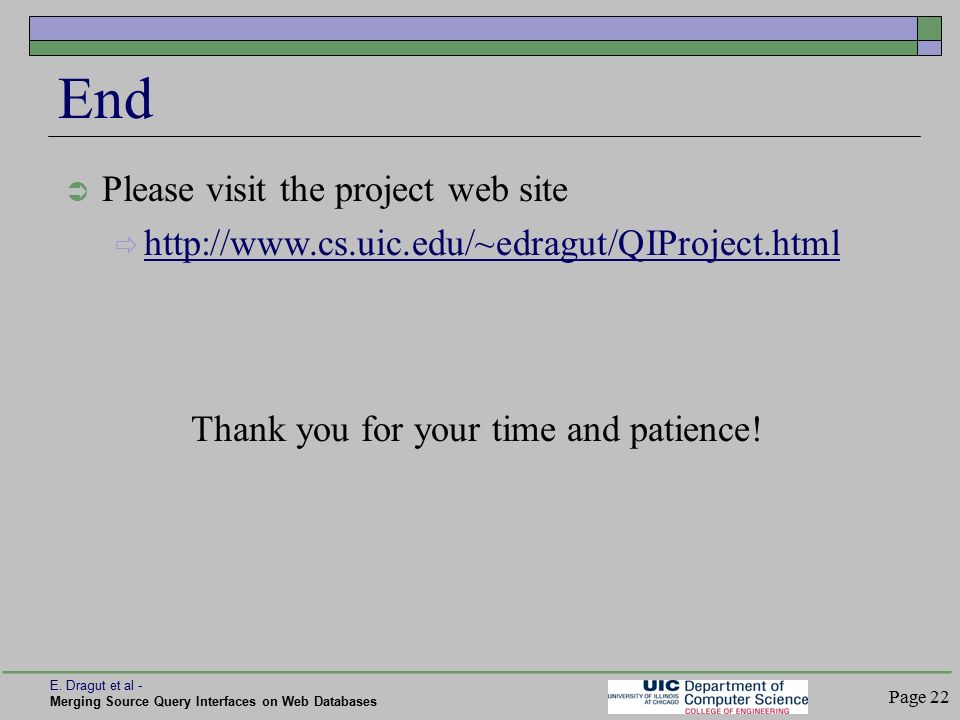 End

Please visit the project web site

http://www.cs.uic.edu/~edragut/QIProject.html

Thank you for your time and patience!

E. Dragut et al -
Merging Source Query Interfaces on Web Databases

UIC UNIVERSITY OF ILLINOIS AT CHICAGO Department of Computer Science COLLEGE OF ENGINEERING

Page 22